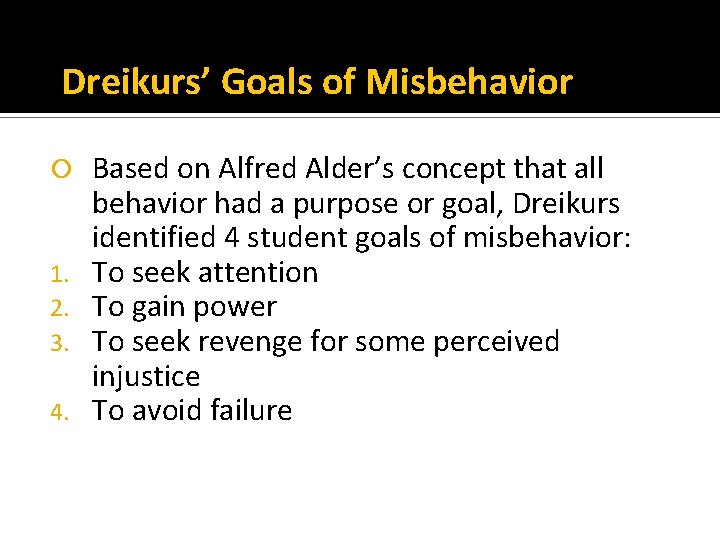 Dreikurs' Goals of Misbehavior

Based on Alfred Alder's concept that all behavior had a purpose or goal, Dreikurs identified 4 student goals of misbehavior:
1. To seek attention
2. To gain power
3. To seek revenge for some perceived injustice
4. To avoid failure